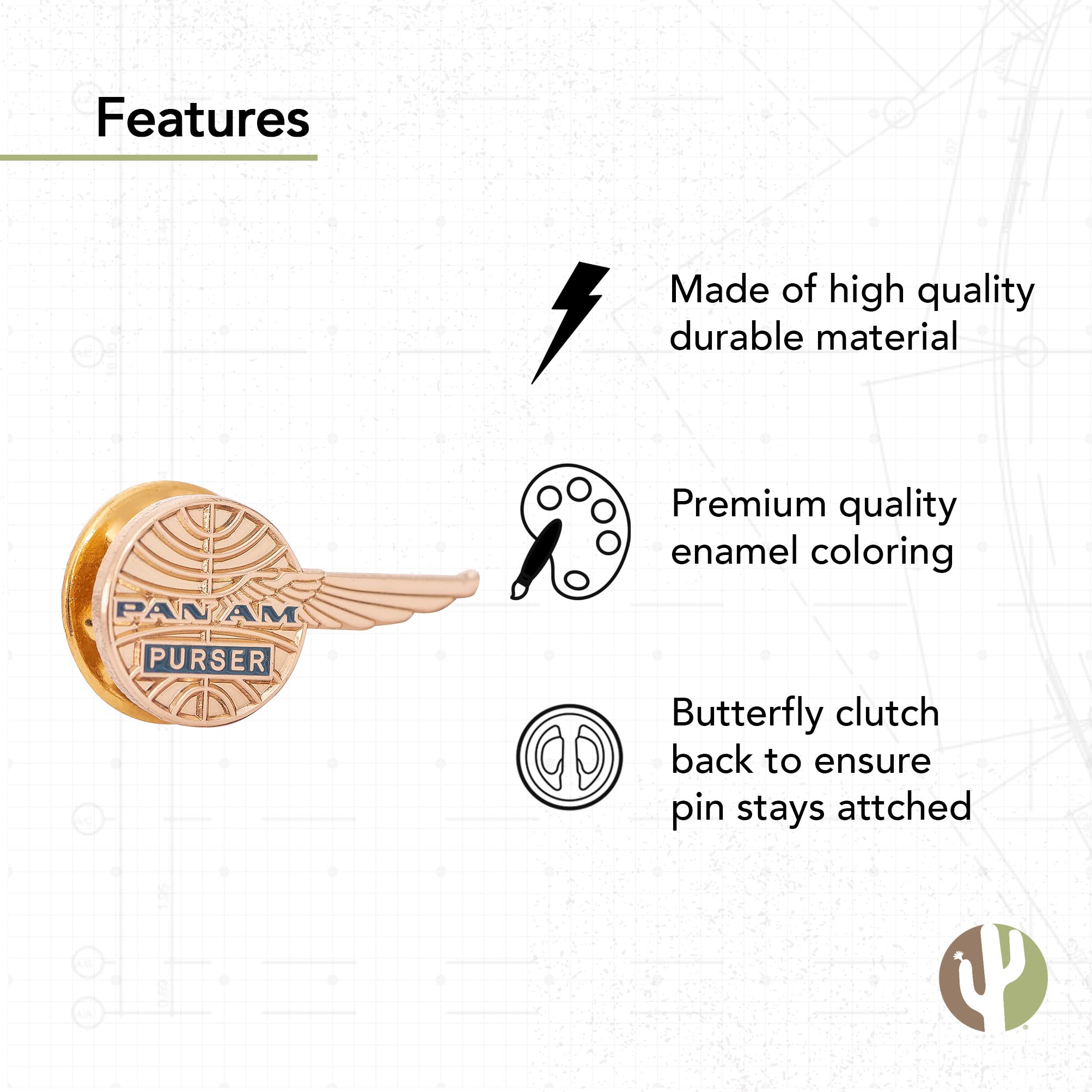 Features

PAN AM
PURSER

Made of high quality durable material

Premium quality enamel coloring

Butterfly clutch back to ensure pin stays attched